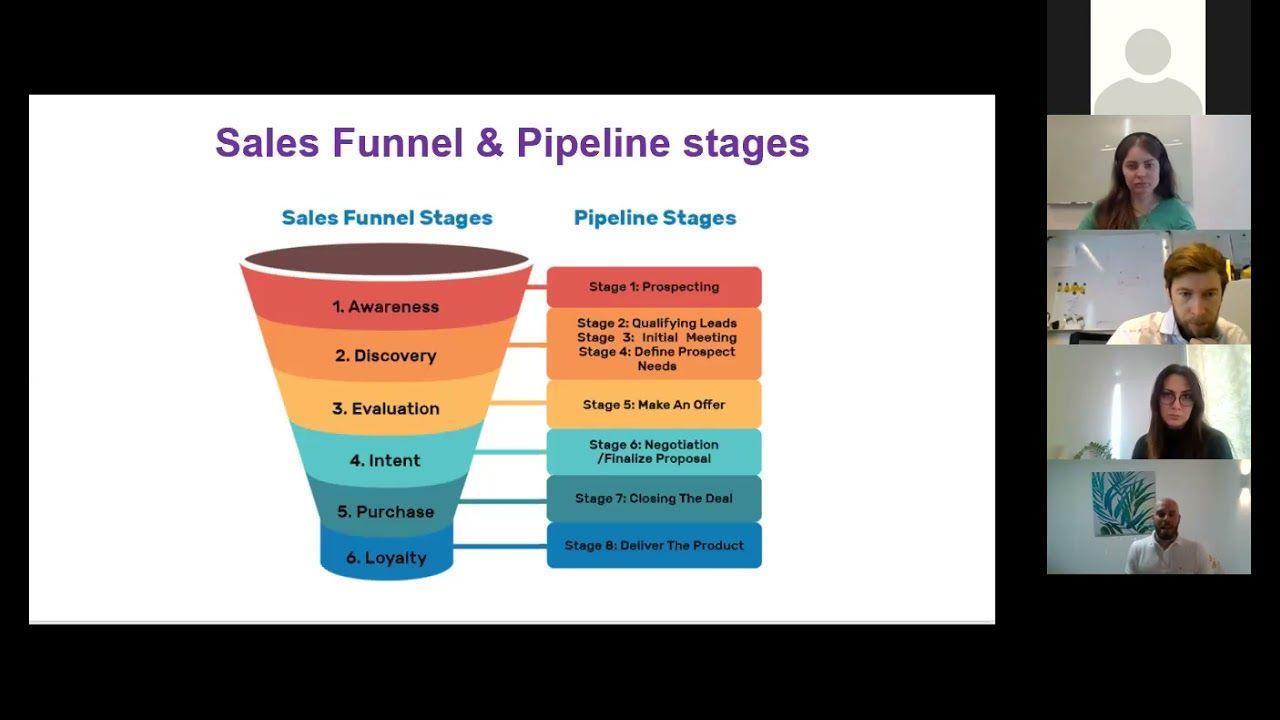 Sales Funnel & Pipeline stages

Sales Funnel Stages

1. Awareness
2. Discovery
3. Evaluation
4. Intent
5. Purchase
6. Loyalty

Pipeline Stages

Stage 1: Prospecting

Stage 2: Qualifying Leads
Stage 3: Initial Meeting
Stage 4: Define Prospect Needs

Stage 5: Make An Offer

Stage 6: Negotiation /Finalize Proposal

Stage 7: Closing The Deal

Stage 8: Deliver The Product